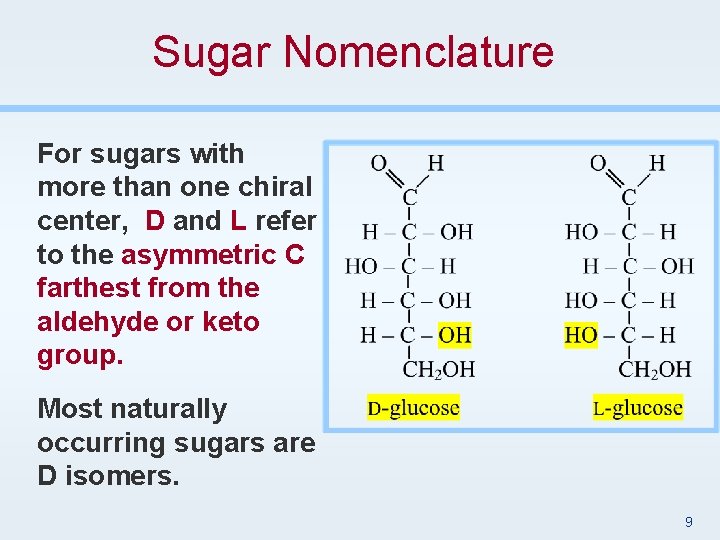 Sugar Nomenclature

For sugars with more than one chiral center, D and L refer to the asymmetric C farthest from the aldehyde or keto group.

Most naturally occurring sugars are D isomers.

O H
C
H – C – OH
HO – C – H
H – C – OH
H – C – OH
$CH_2OH$
D-glucose

O H
C
HO – C – H
H – C – OH
HO – C – H
HO – C – H
$CH_2OH$
L-glucose

9